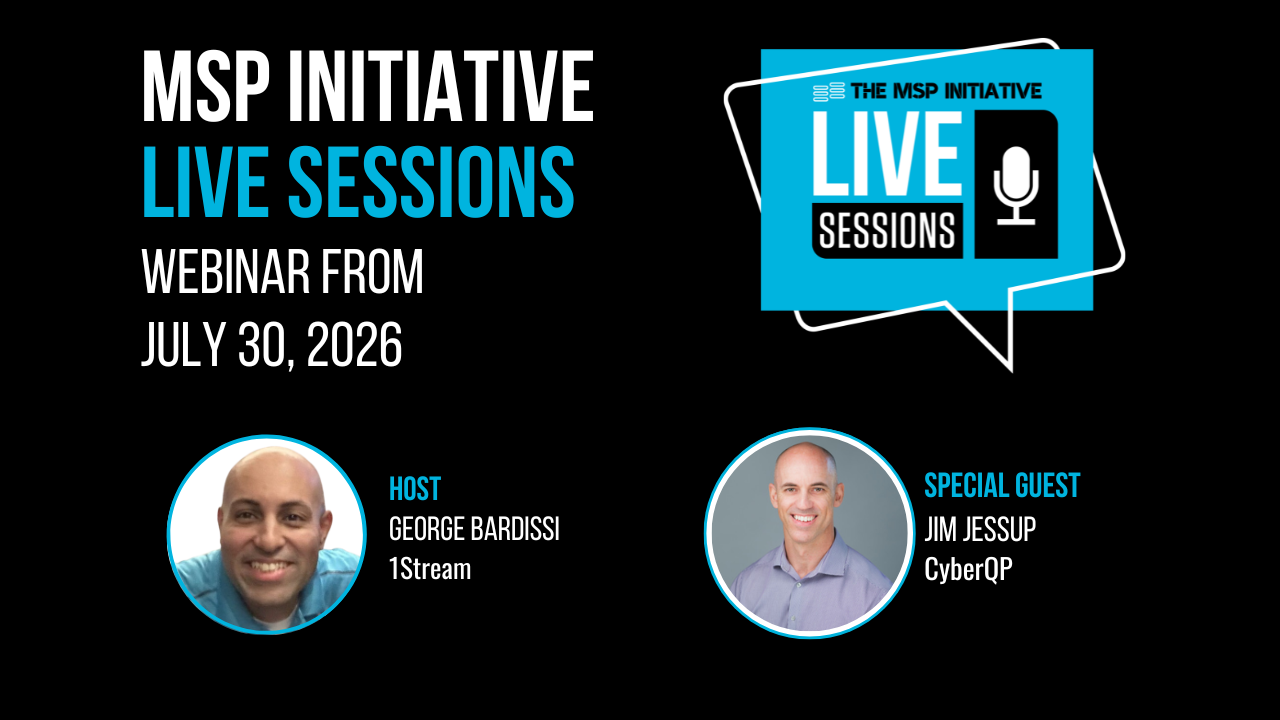 MSP INITIATIVE
LIVE SESSIONS
WEBINAR FROM
JULY 30, 2026

THE MSP INITIATIVE
LIVE
SESSIONS

HOST
GEORGE BARDISSI
1Stream

SPECIAL GUEST
JIM JESSUP
CyberQP